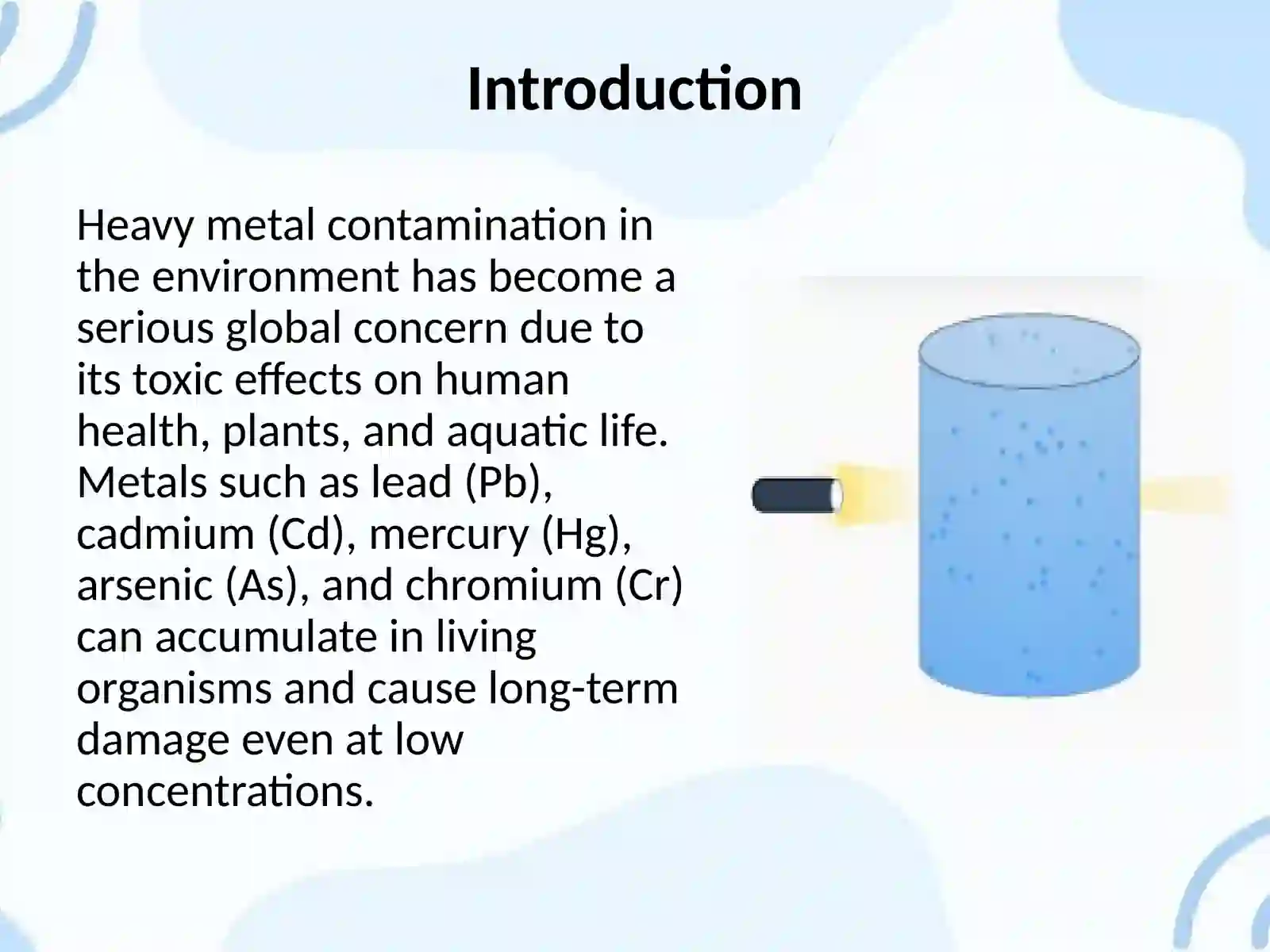 Introduction

Heavy metal contamination in the environment has become a serious global concern due to its toxic effects on human health, plants, and aquatic life. Metals such as lead (Pb), cadmium (Cd), mercury (Hg), arsenic (As), and chromium (Cr) can accumulate in living organisms and cause long-term damage even at low concentrations.